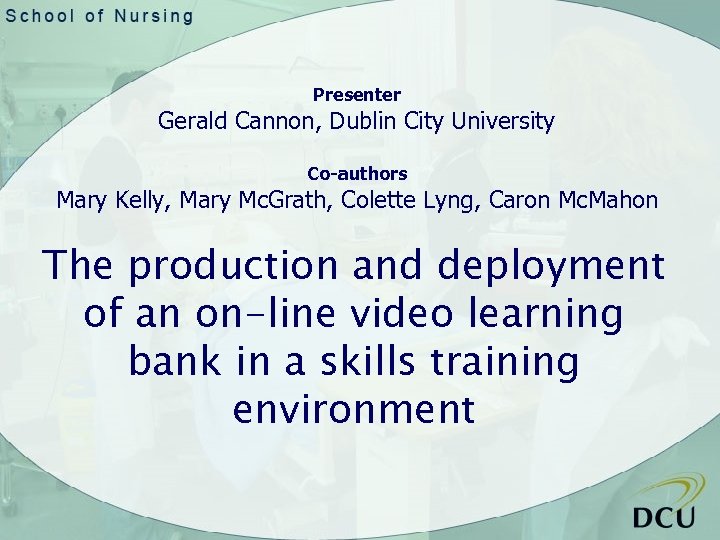 School of Nursing

Presenter
Gerald Cannon, Dublin City University

Co-authors
Mary Kelly, Mary McGrath, Colette Lyng, Caron McMahon

The production and deployment of an on-line video learning bank in a skills training environment

DCU